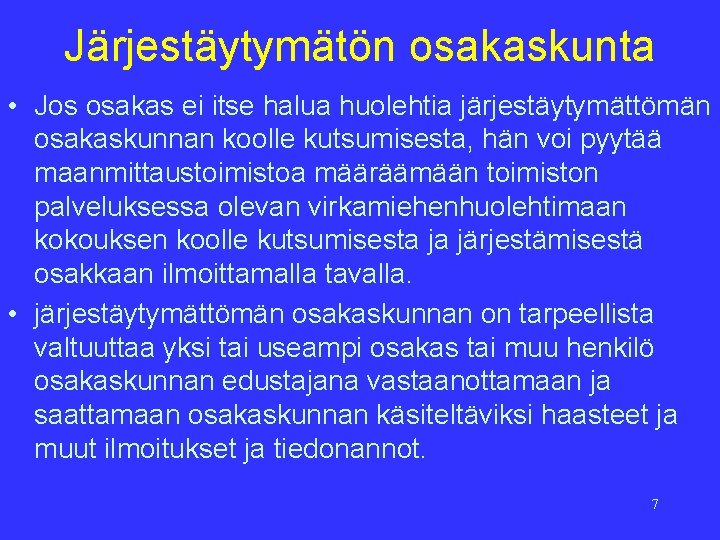 Järjestäytymätön osakaskunta

• Jos osakas ei itse halua huolehtia järjestäytymättömän osakaskunnan koolle kutsumisesta, hän voi pyytää maanmittaustoimistoa määräämään toimiston palveluksessa olevan virkamiehenhuolehtimaan kokouksen koolle kutsumisesta ja järjestämisestä osakkaan ilmoittamalla tavalla.

• järjestäytymättömän osakaskunnan on tarpeellista valtuuttaa yksi tai useampi osakas tai muu henkilö osakaskunnan edustajana vastaanottamaan ja saattamaan osakaskunnan käsiteltäviksi haasteet ja muut ilmoitukset ja tiedonannot.

7